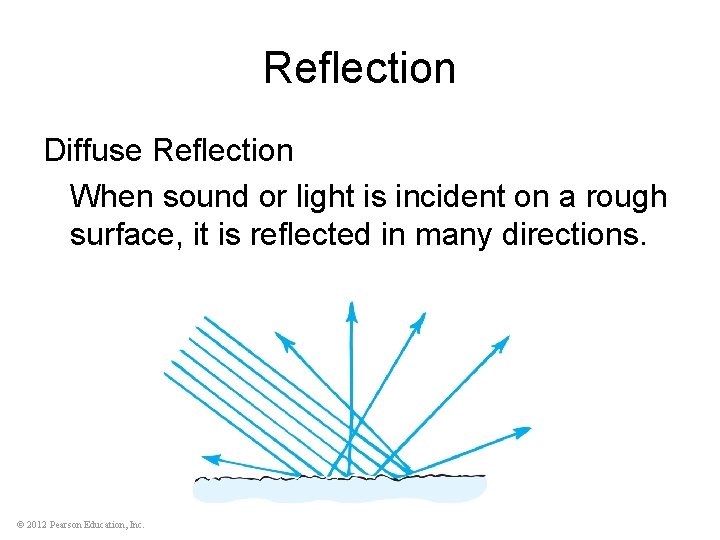 Reflection

Diffuse Reflection

When sound or light is incident on a rough surface, it is reflected in many directions.

© 2012 Pearson Education, Inc.